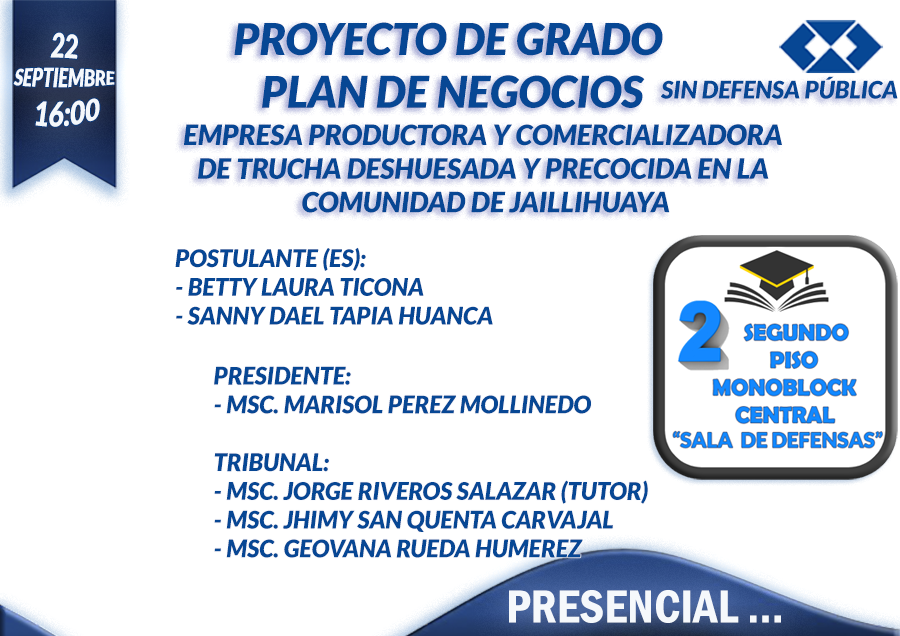 22
SEPTIEMBRE
16:00

PROYECTO DE GRADO
PLAN DE NEGOCIOS

SIN DEFENSA PÚBLICA

EMPRESA PRODUCTORA Y COMERCIALIZADORA DE TRUCHA DESHUESADA Y PRECOCIDA EN LA COMUNIDAD DE JAILLIHUAYA

POSTULANTE (ES):
- BETTY LAURA TICONA
- SANNY DAEL TAPIA HUANCA

PRESIDENTE:
- MSC. MARISOL PEREZ MOLLINEDO

TRIBUNAL:
- MSC. JORGE RIVEROS SALAZAR (TUTOR)
- MSC. JHIMY SAN QUENTA CARVAJAL
- MSC. GEOVANA RUEDA HUMEREZ

2 SEGUNDO PISO
MONOBLOCK CENTRAL
"SALA DE DEFENSAS"

PRESENCIAL ...